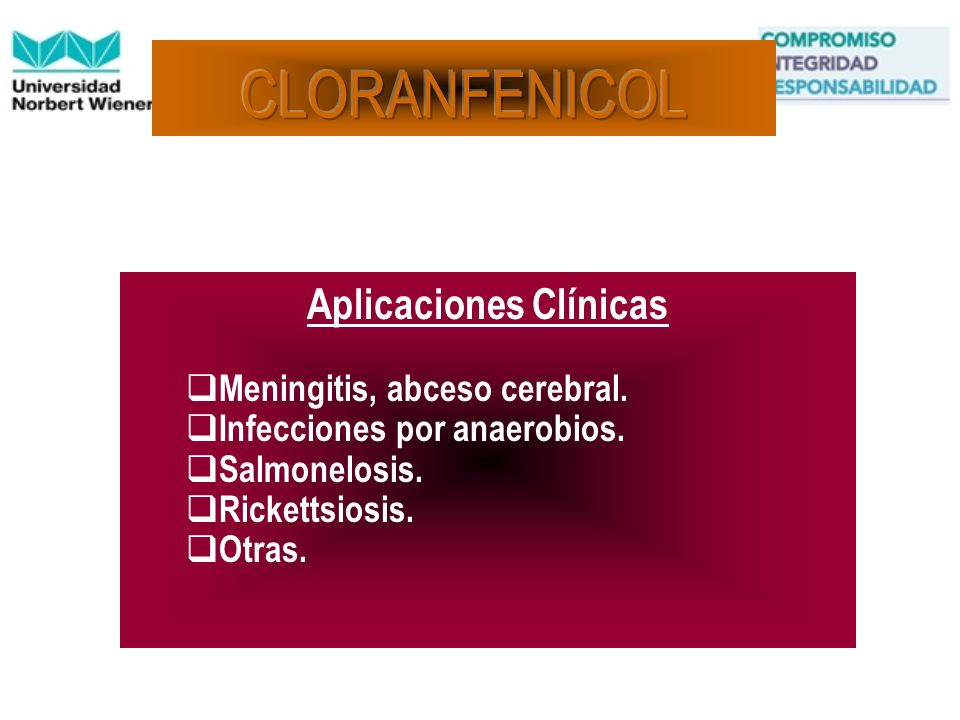 Universidad Norbert Wiener

CLORANFENICOL

COMPROMISO
NTEGRIDAD
ESPONSABILIDAD

Aplicaciones Clínicas

❑Meningitis, abceso cerebral.
❑Infecciones por anaerobios.
❑Salmonelosis.
❑Rickettsiosis.
❑Otras.